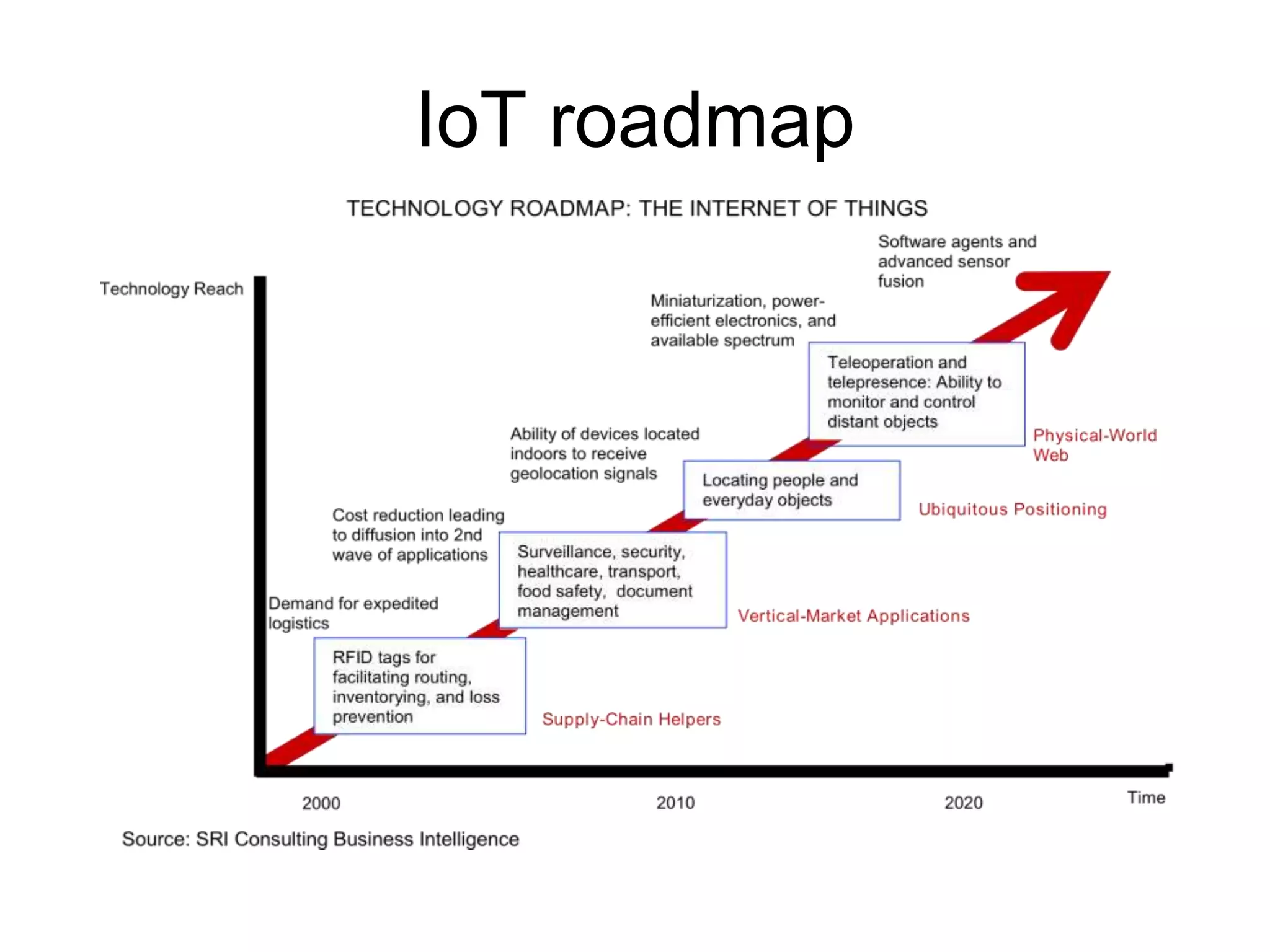 IoT roadmap

TECHNOLOGY ROADMAP: THE INTERNET OF THINGS

Technology Reach

Software agents and advanced sensor fusion

Miniaturization, power-efficient electronics, and available spectrum

Teleoperation and telepresence: Ability to monitor and control distant objects

Physical-World Web

Ability of devices located indoors to receive geolocation signals

Locating people and everyday objects

Ubiquitous Positioning

Cost reduction leading to diffusion into 2nd wave of applications

Surveillance, security, healthcare, transport, food safety, document management

Vertical-Market Applications

Demand for expedited logistics

RFID tags for facilitating routing, inventorying, and loss prevention

Supply-Chain Helpers

2000

2010

2020

Time

Source: SRI Consulting Business Intelligence